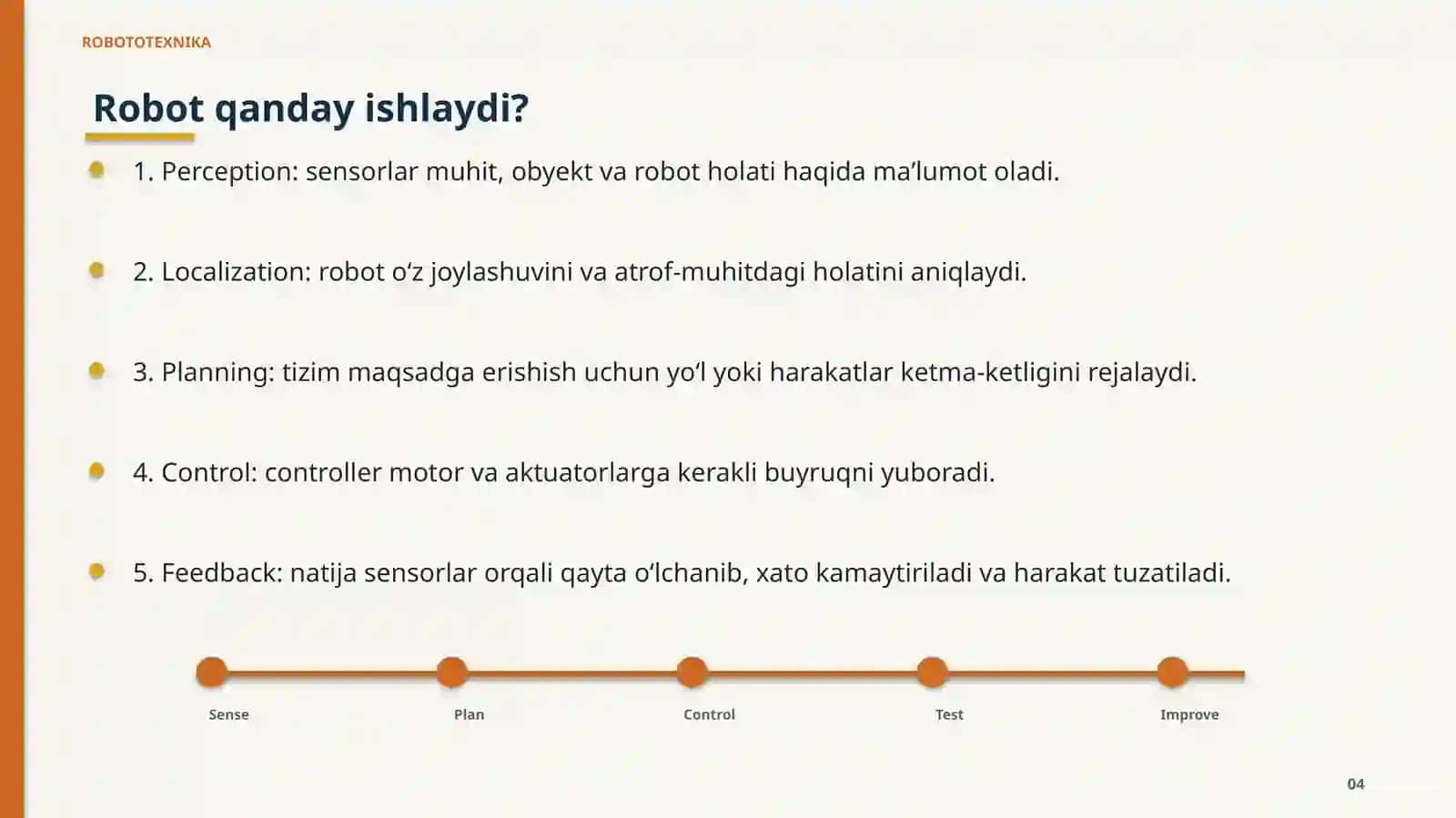 ROBOTOTEXNIKA

Robot qanday ishlaydi?

• 1. Perception: sensorlar muhit, obyekt va robot holati haqida ma'lumot oladi.

• 2. Localization: robot o'z joylashuvini va atrof-muhitdagi holatini aniqlaydi.

• 3. Planning: tizim maqsadga erishish uchun yo'l yoki harakatlar ketma-ketligini rejalaydi.

• 4. Control: controller motor va aktuatorlarga kerakli buyruqni yuboradi.

• 5. Feedback: natija sensorlar orqali qayta o'lchanib, xato kamaytiriladi va harakat tuzatiladi.

Sense
Plan
Control
Test
Improve

04